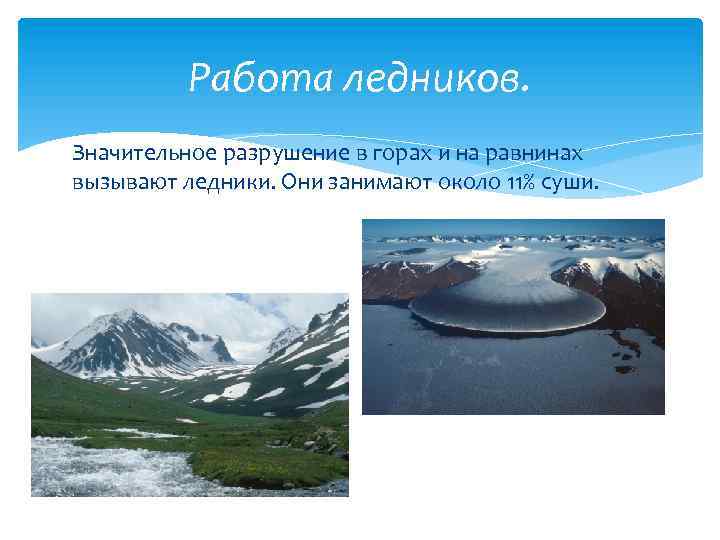 Работа ледников.

Значительное разрушение в горах и на равнинах вызывают ледники. Они занимают около 11% суши.